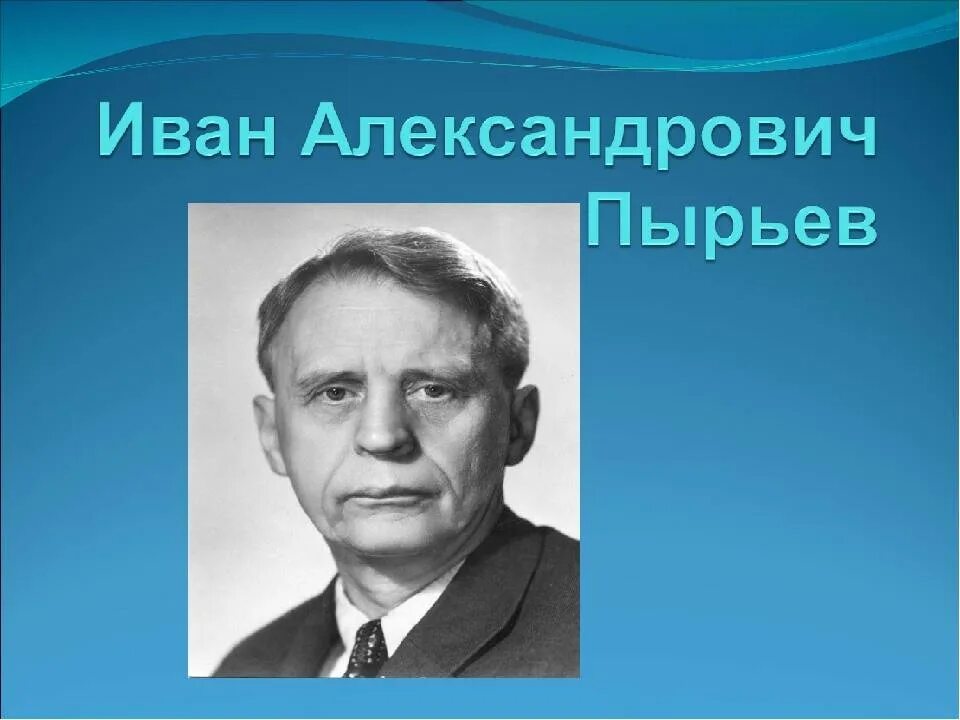 Иван Александрович Пырьев